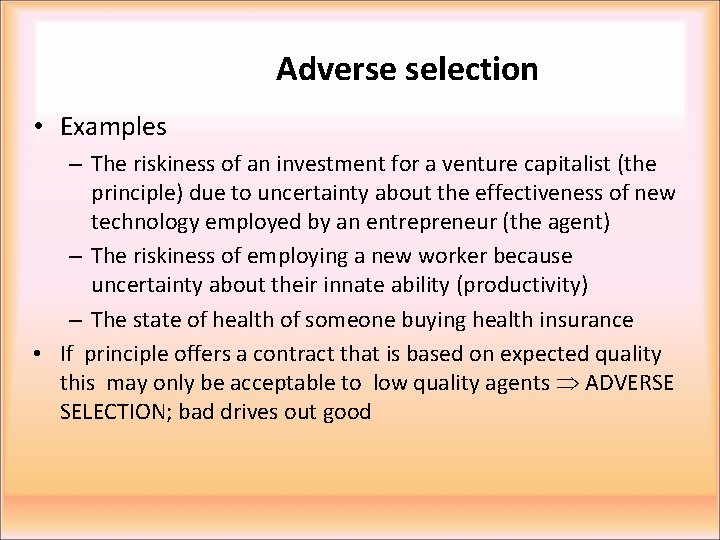 Adverse selection

• Examples

– The riskiness of an investment for a venture capitalist (the principle) due to uncertainty about the effectiveness of new technology employed by an entrepreneur (the agent)

– The riskiness of employing a new worker because uncertainty about their innate ability (productivity)

– The state of health of someone buying health insurance

• If principle offers a contract that is based on expected quality this may only be acceptable to low quality agents $\Rightarrow$ ADVERSE SELECTION; bad drives out good